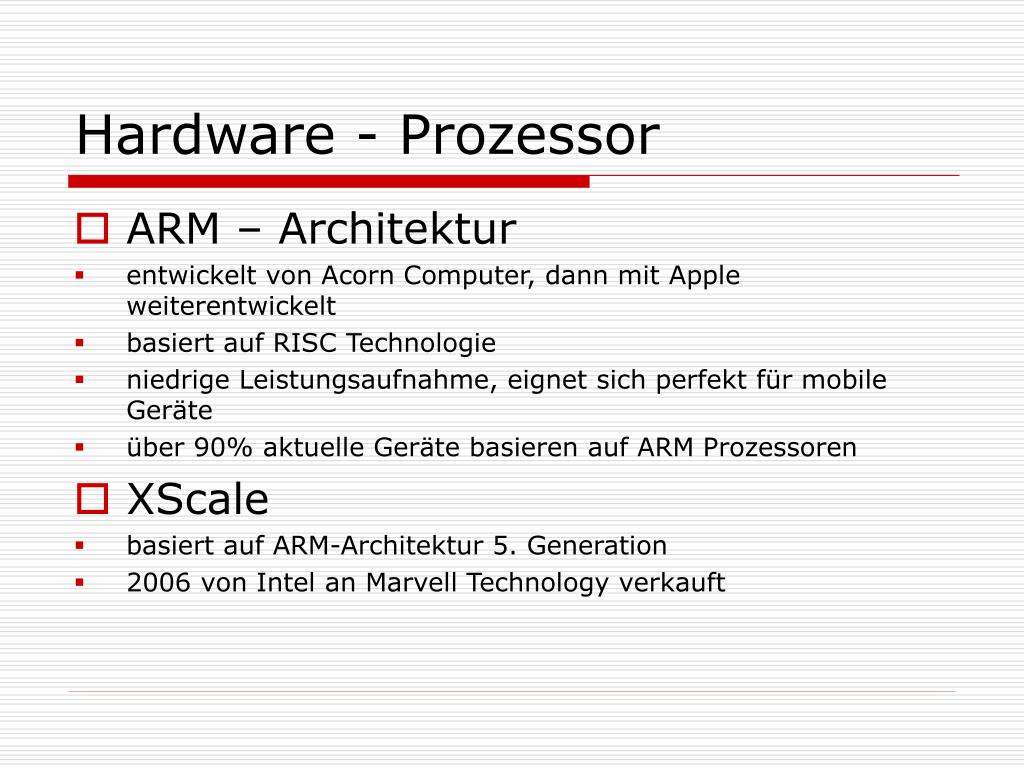 Hardware - Prozessor

ARM – Architektur

entwickelt von Acorn Computer, dann mit Apple weiterentwickelt

basiert auf RISC Technologie

niedrige Leistungsaufnahme, eignet sich perfekt für mobile Geräte

über 90% aktuelle Geräte basieren auf ARM Prozessoren

XScale

basiert auf ARM-Architektur 5. Generation

2006 von Intel an Marvell Technology verkauft